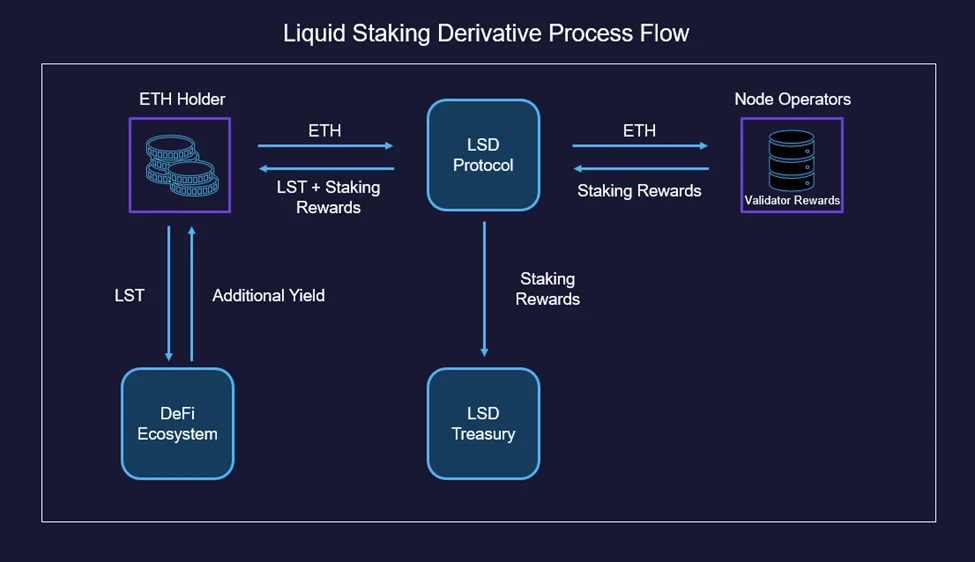 Liquid Staking Derivative Process Flow

ETH Holder

ETH

LST + Staking Rewards

LSD Protocol

ETH

Staking Rewards

Node Operators

Validator Rewards

LST

Additional Yield

Staking Rewards

DeFi Ecosystem

LSD Treasury